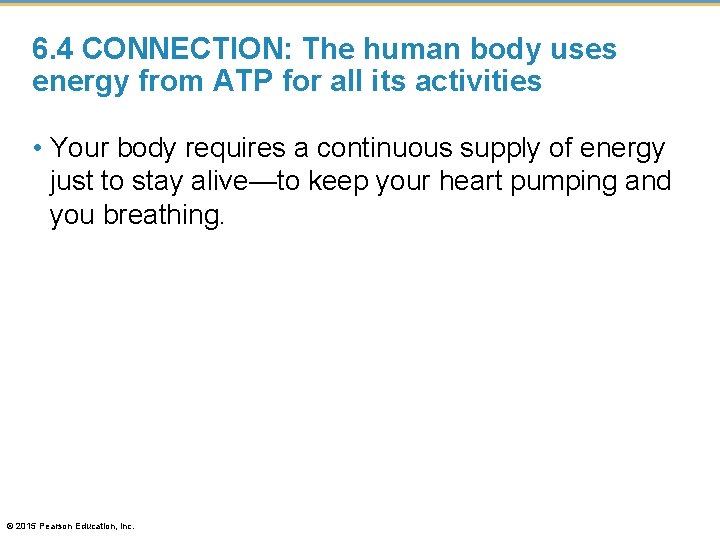 6.4 CONNECTION: The human body uses energy from ATP for all its activities

• Your body requires a continuous supply of energy just to stay alive—to keep your heart pumping and you breathing.

© 2015 Pearson Education, Inc.